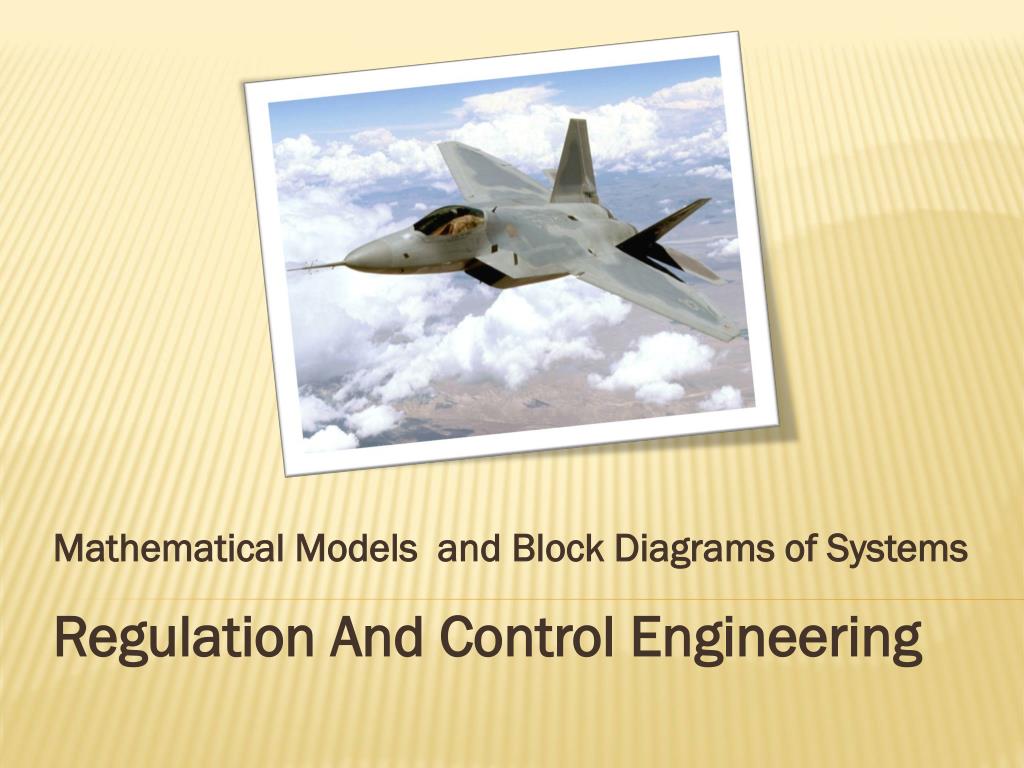 Mathematical Models and Block Diagrams of Systems

Regulation And Control Engineering